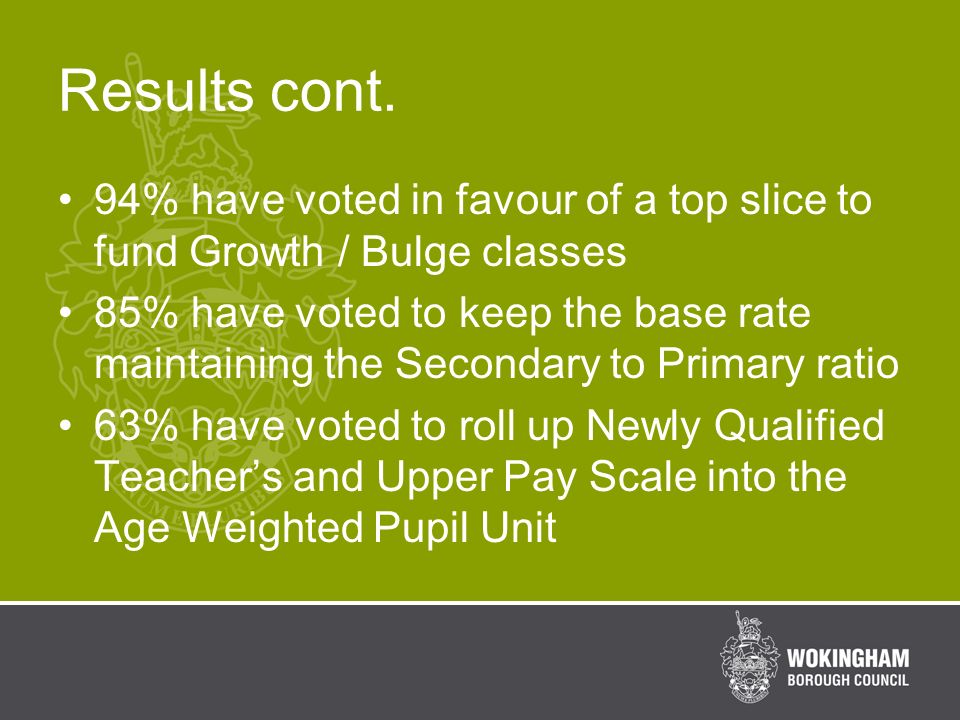 Results cont.

• 94% have voted in favour of a top slice to fund Growth / Bulge classes
• 85% have voted to keep the base rate maintaining the Secondary to Primary ratio
• 63% have voted to roll up Newly Qualified Teacher's and Upper Pay Scale into the Age Weighted Pupil Unit

WOKINGHAM
BOROUGH COUNCIL